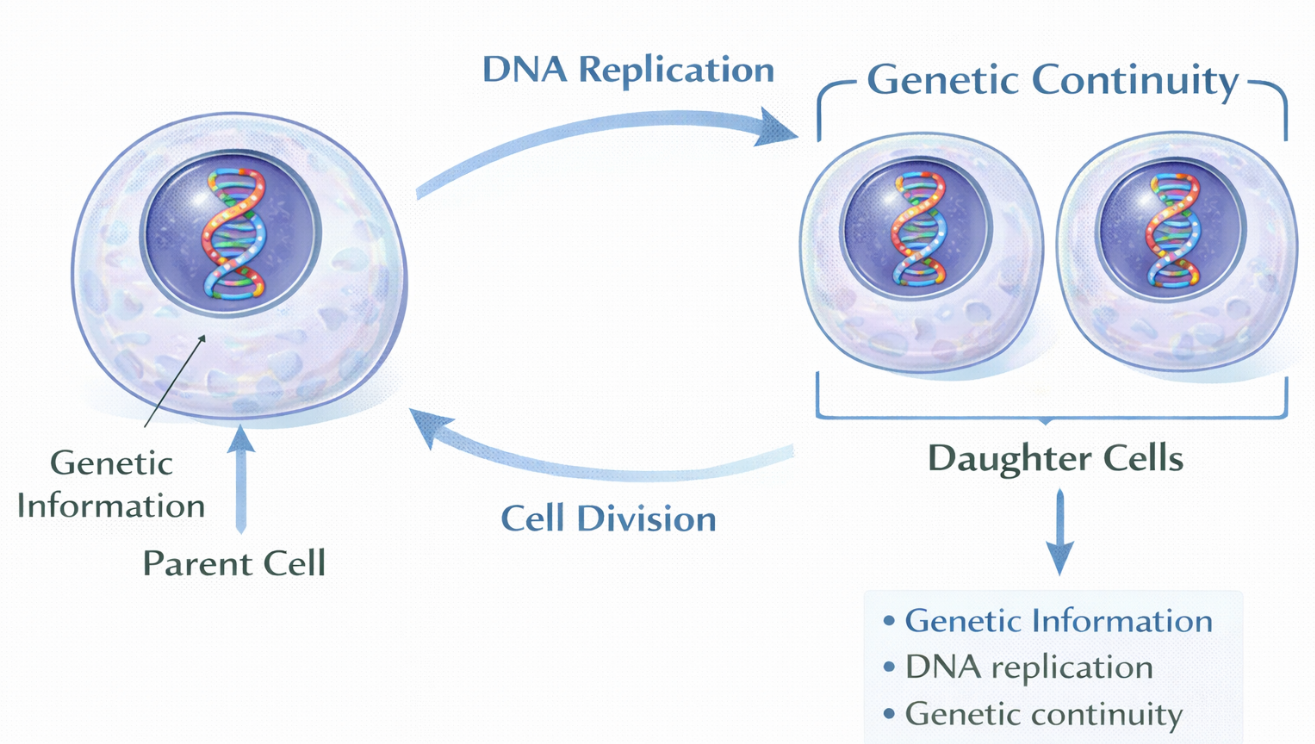 DNA Replication

Genetic Continuity

Genetic Information

Parent Cell

Cell Division

Daughter Cells

• Genetic Information
• DNA replication
• Genetic continuity